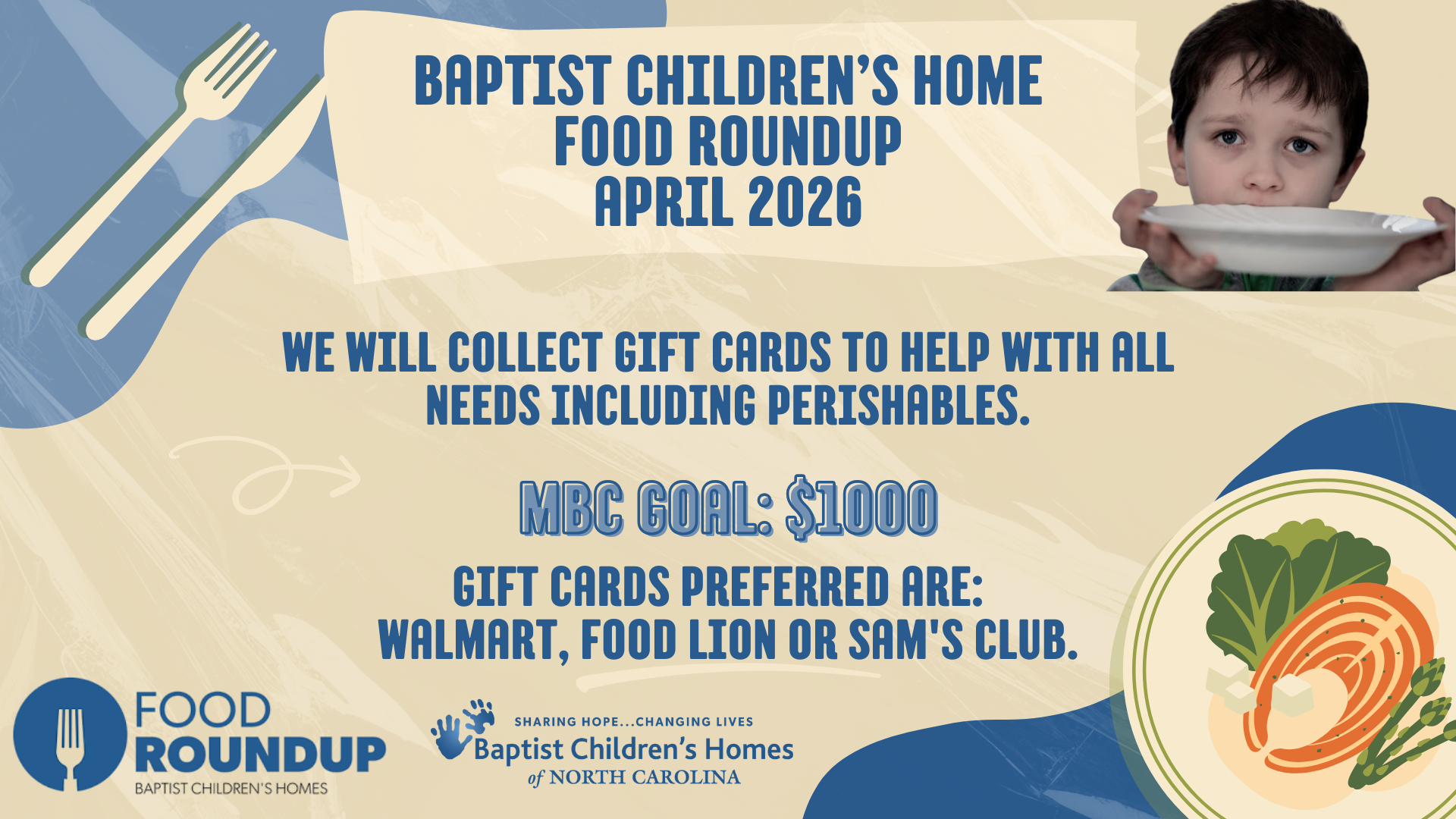 BAPTIST CHILDREN'S HOME
FOOD ROUNDUP
APRIL 2026

WE WILL COLLECT GIFT CARDS TO HELP WITH ALL NEEDS INCLUDING PERISHABLES.

MBC GOAL: $1000

GIFT CARDS PREFERRED ARE:
WALMART, FOOD LION OR SAM'S CLUB.

FOOD
ROUNDUP
BAPTIST CHILDREN'S HOMES

SHARING HOPE...CHANGING LIVES
Baptist Children's Homes
of NORTH CAROLINA